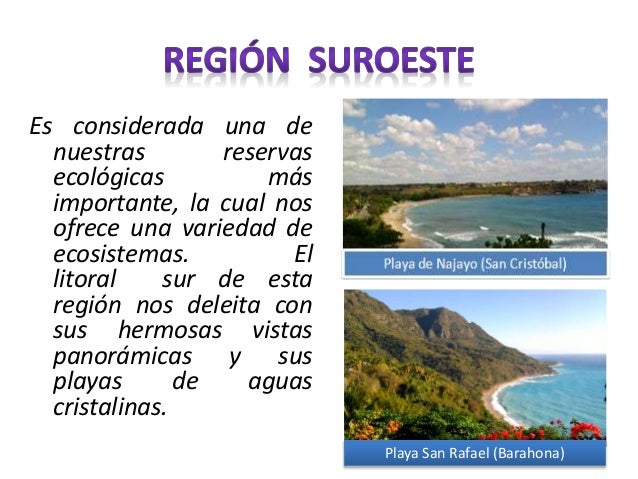 REGIÓN SUROESTE

Es considerada una de nuestras reservas ecológicas más importante, la cual nos ofrece una variedad de ecosistemas. El litoral sur de esta región nos deleita con sus hermosas vistas panorámicas y sus playas de aguas cristalinas.

Playa de Najayo (San Cristóbal)

Playa San Rafael (Barahona)